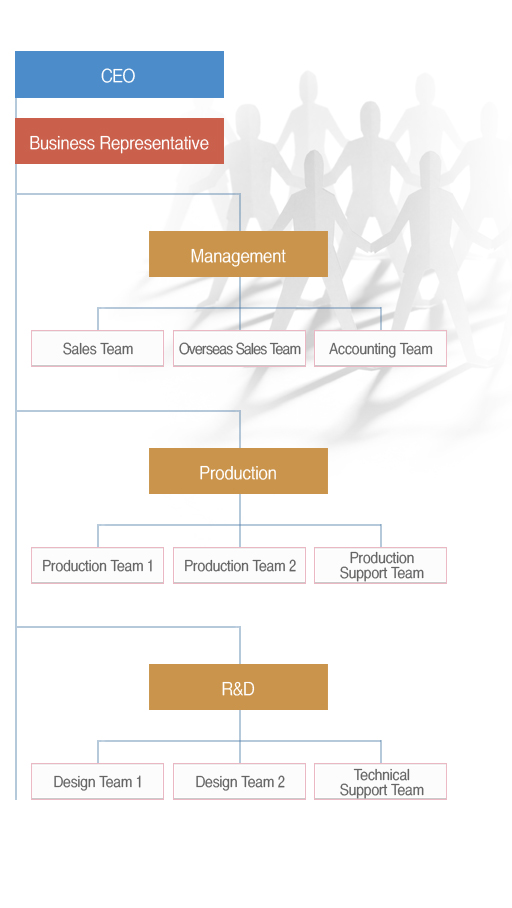 CEO

Business Representative

Management

Sales Team

Overseas Sales Team

Accounting Team

Production

Production Team 1

Production Team 2

Production Support Team

R&D

Design Team 1

Design Team 2

Technical Support Team